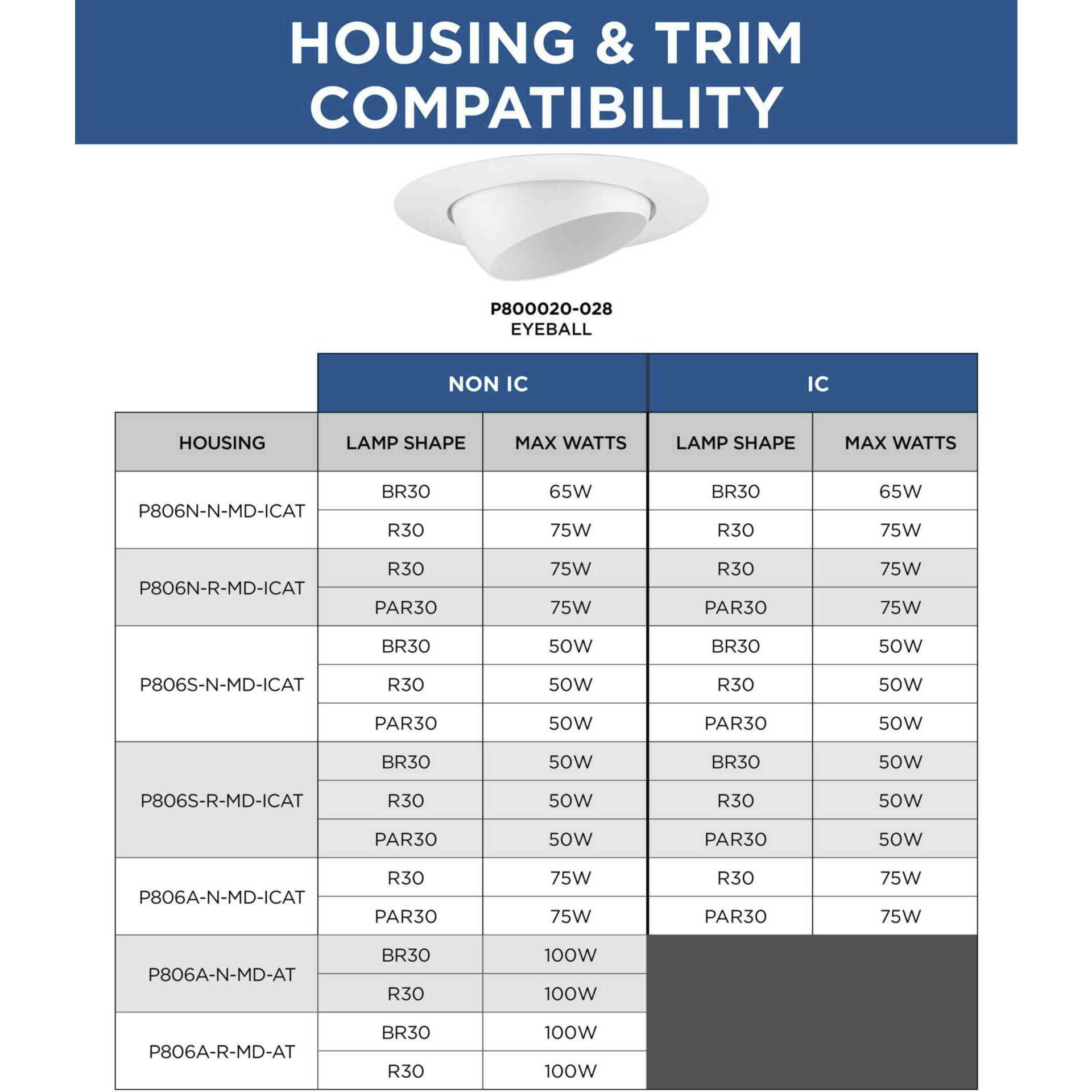 HOUSING & TRIM COMPATIBILITY

P800020-028
EYEBALL

| | NON IC | | IC | |
|---|---|---|---|---|
| HOUSING | LAMP SHAPE | MAX WATTS | LAMP SHAPE | MAX WATTS |
| P806N-N-MD-ICAT | BR30 | 65W | BR30 | 65W |
| | R30 | 75W | R30 | 75W |
| P806N-R-MD-ICAT | R30 | 75W | R30 | 75W |
| | PAR30 | 75W | PAR30 | 75W |
| P806S-N-MD-ICAT | BR30 | 50W | BR30 | 50W |
| | R30 | 50W | R30 | 50W |
| | PAR30 | 50W | PAR30 | 50W |
| P806S-R-MD-ICAT | BR30 | 50W | BR30 | 50W |
| | R30 | 50W | R30 | 50W |
| | PAR30 | 50W | PAR30 | 50W |
| P806A-N-MD-ICAT | R30 | 75W | R30 | 75W |
| | PAR30 | 75W | PAR30 | 75W |
| P806A-N-MD-AT | BR30 | 100W | | |
| | R30 | 100W | | |
| P806A-R-MD-AT | BR30 | 100W | | |
| | R30 | 100W | | |